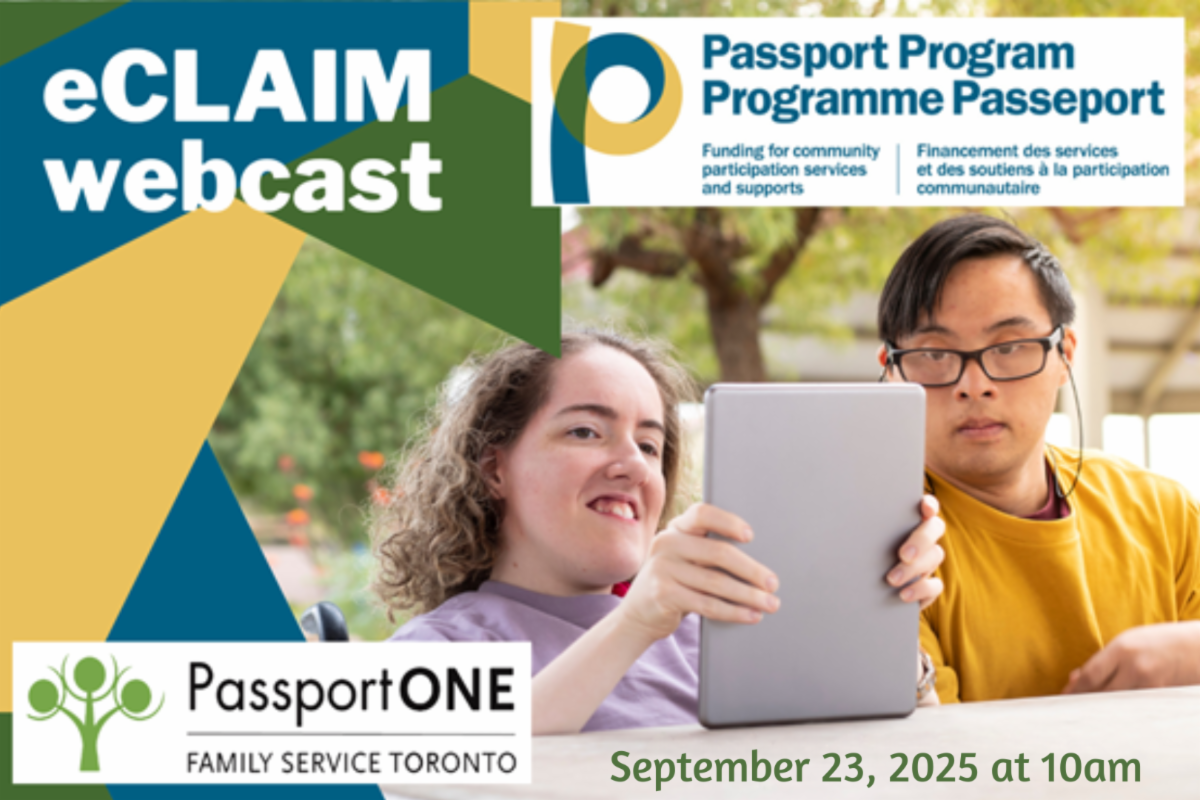 eCLAIM webcast

Passport Program
Programme Passeport

Funding for community participation services and supports

Financement des services et des soutiens à la participation communautaire

PassportONE
FAMILY SERVICE TORONTO

September 23, 2025 at 10am